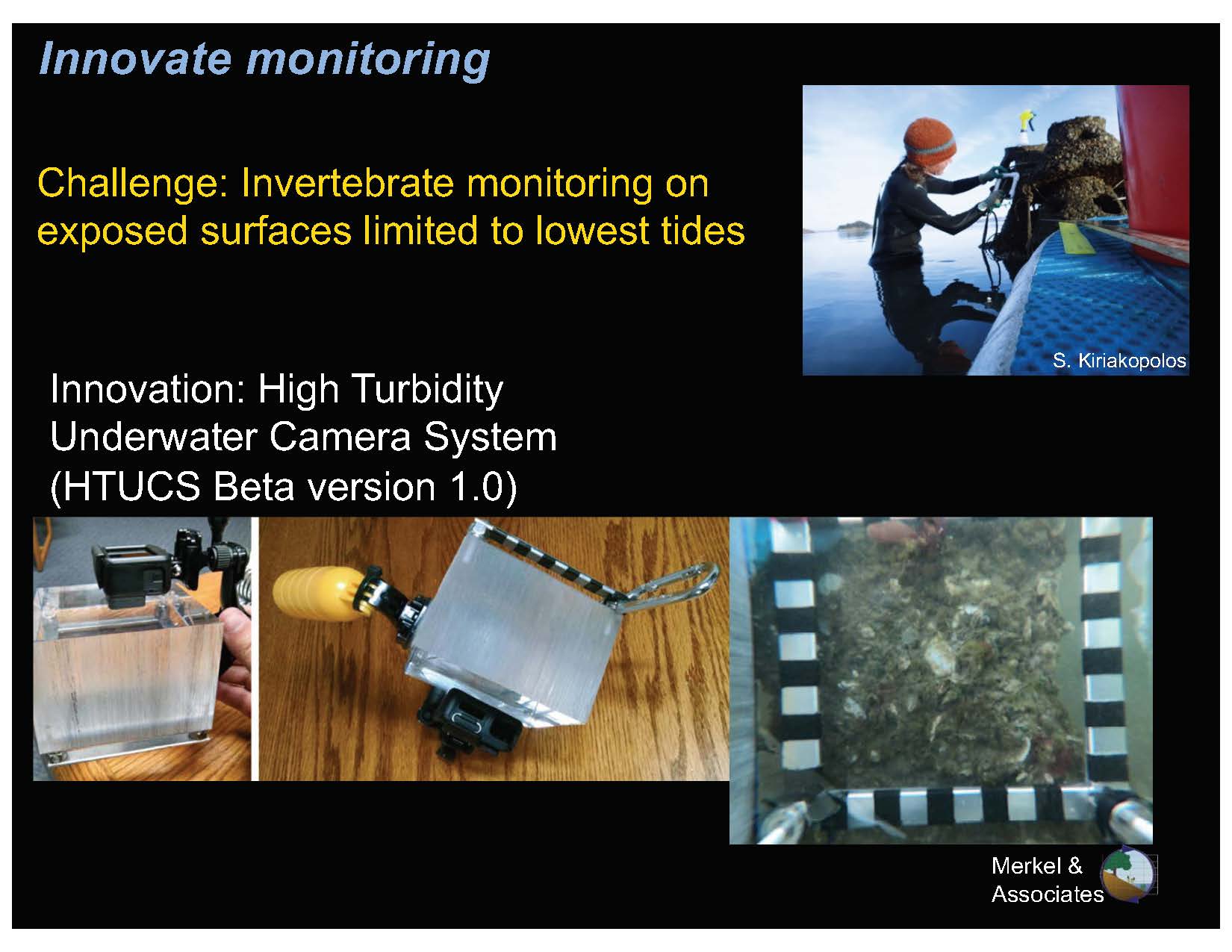 Innovate monitoring

Challenge: Invertebrate monitoring on exposed surfaces limited to lowest tides

S. Kiriakopolos

Innovation: High Turbidity Underwater Camera System (HTUCS Beta version 1.0)

Merkel & Associates